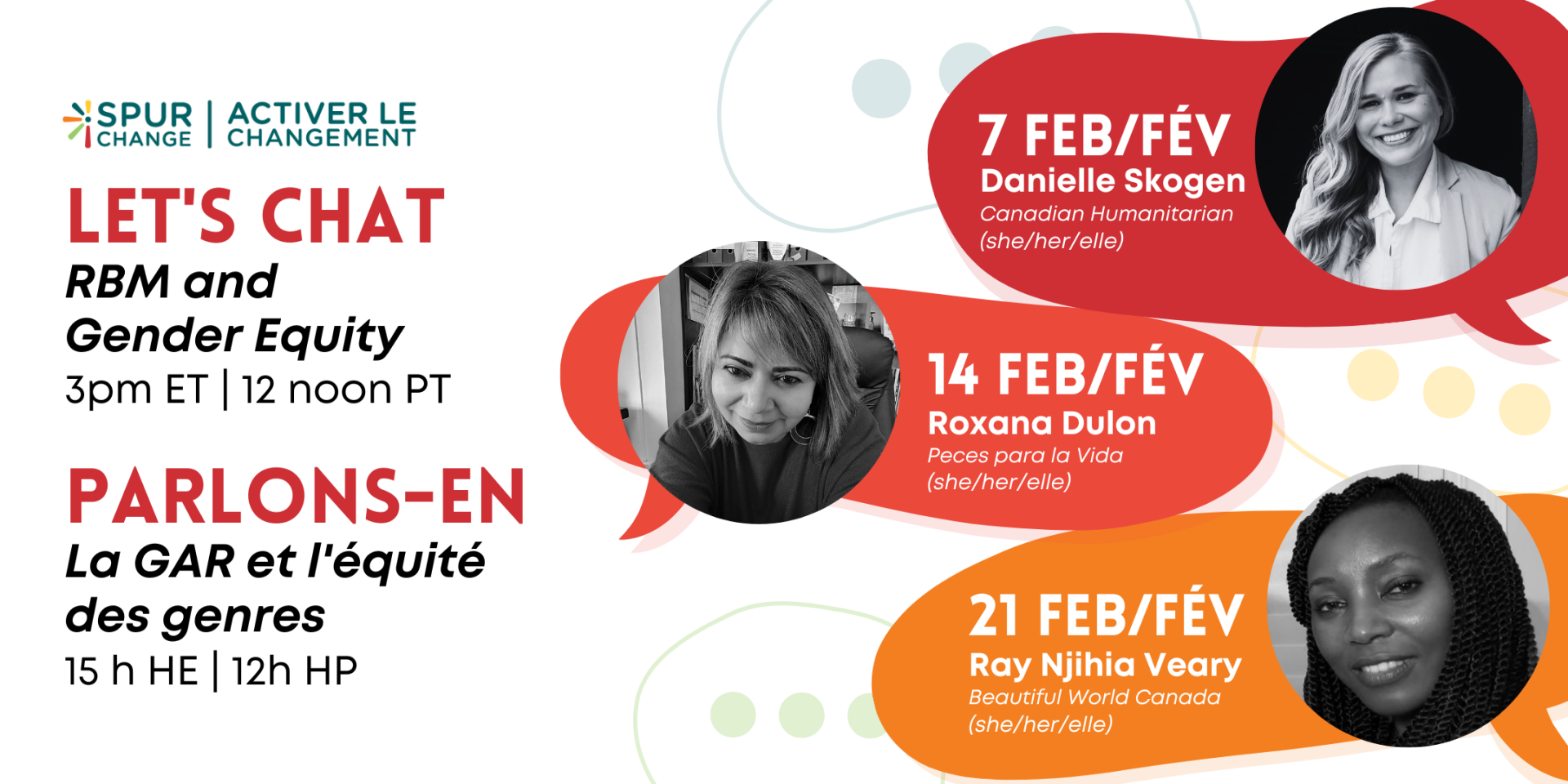 SPUR CHANGE | ACTIVER LE CHANGEMENT

LET'S CHAT
RBM and Gender Equity
3pm ET | 12 noon PT

PARLONS-EN
La GAR et l'équité des genres
15 h HE | 12h HP

7 FEB/FÉV
Danielle Skogen
Canadian Humanitarian
(she/her/elle)

14 FEB/FÉV
Roxana Dulon
Peces para la Vida
(she/her/elle)

21 FEB/FÉV
Ray Njihia Veary
Beautiful World Canada
(she/her/elle)